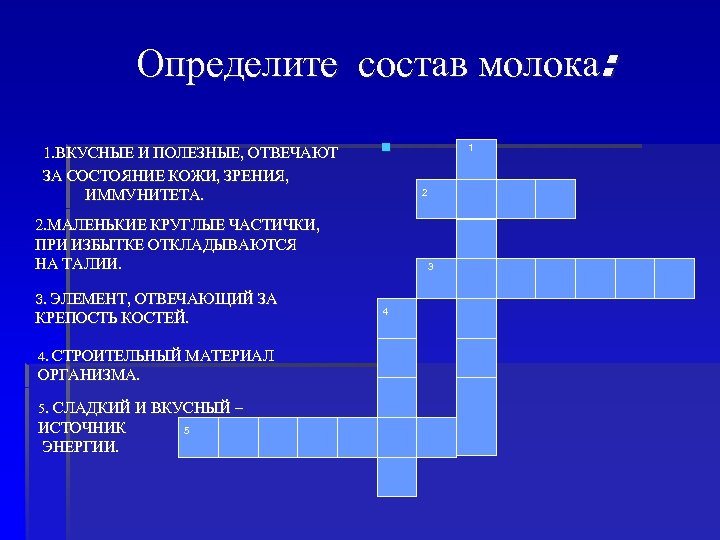 Определите состав молока:

1.ВКУСНЫЕ И ПОЛЕЗНЫЕ, ОТВЕЧАЮТ ЗА СОСТОЯНИЕ КОЖИ, ЗРЕНИЯ, ИММУНИТЕТА.

2.МАЛЕНЬКИЕ КРУГЛЫЕ ЧАСТИЧКИ, ПРИ ИЗБЫТКЕ ОТКЛАДЫВАЮТСЯ НА ТАЛИИ.

3. ЭЛЕМЕНТ, ОТВЕЧАЮЩИЙ ЗА КРЕПОСТЬ КОСТЕЙ.

4. СТРОИТЕЛЬНЫЙ МАТЕРИАЛ ОРГАНИЗМА.

5. СЛАДКИЙ И ВКУСНЫЙ – ИСТОЧНИК ЭНЕРГИИ.

1
2
3
4
5